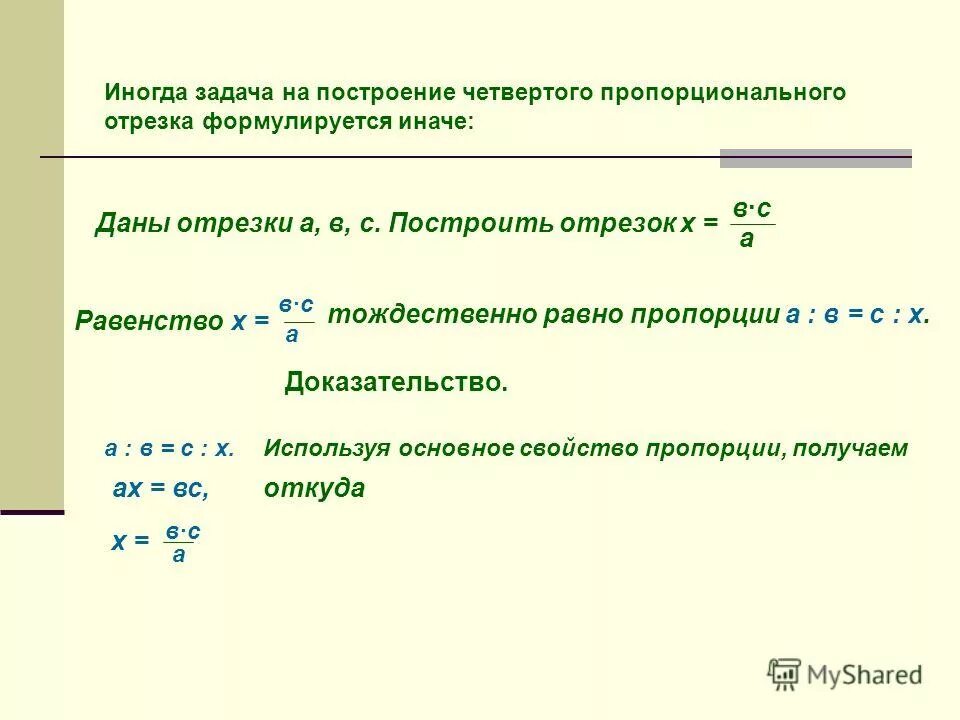 Иногда задача на построение четвертого пропорционального отрезка формулируется иначе:

Даны отрезки а, в, с. Построить отрезок $x = \frac{в \cdot с}{а}$

Равенство $x = \frac{в \cdot с}{а}$ тождественно равно пропорции а : в = с : х.

Доказательство.

а : в = с : х. Используя основное свойство пропорции, получаем

ах = вс, откуда

$x = \frac{в \cdot с}{а}$

MyShared